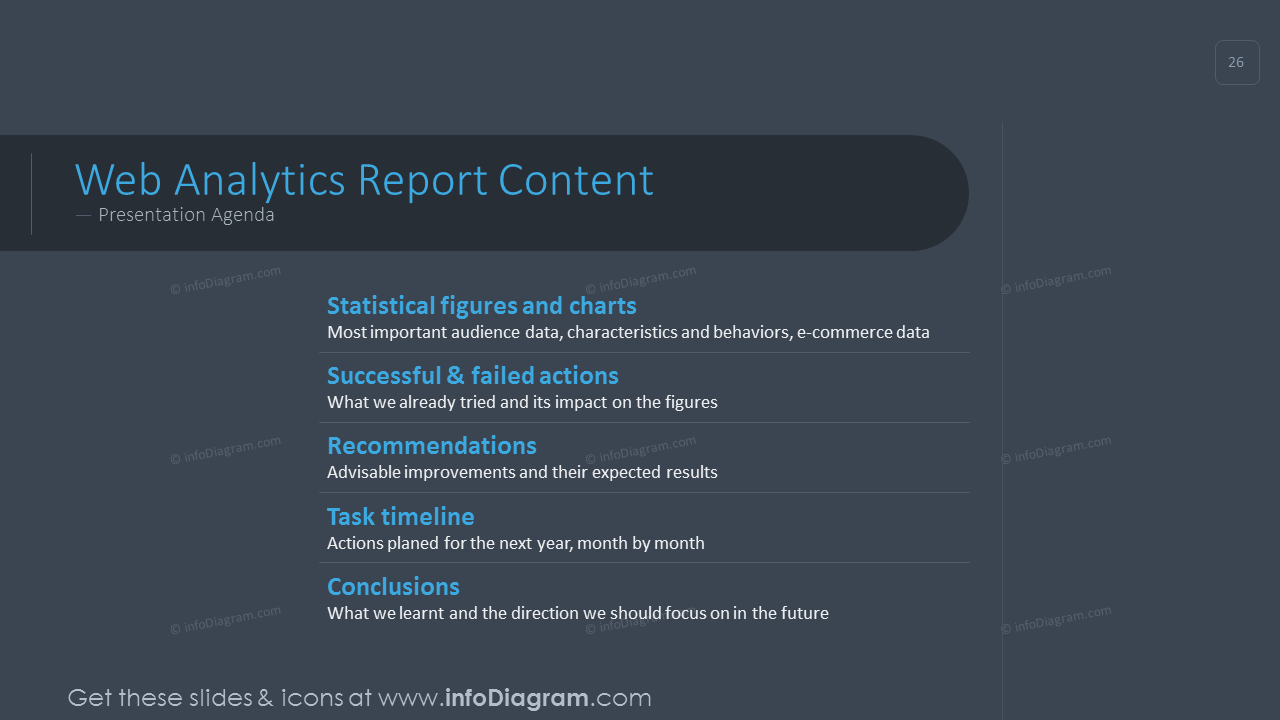 26

Web Analytics Report Content
— Presentation Agenda

© infoDiagram.com © infoDiagram.com © infoDiagram.com

Statistical figures and charts
Most important audience data, characteristics and behaviors, e-commerce data

Successful & failed actions
What we already tried and its impact on the figures

© infoDiagram.com © infoDiagram.com © infoDiagram.com

Recommendations
Advisable improvements and their expected results

Task timeline
Actions planed for the next year, month by month

Conclusions
What we learnt and the direction we should focus on in the future

© infoDiagram.com © infoDiagram.com © infoDiagram.com

Get these slides & icons at www.infoDiagram.com